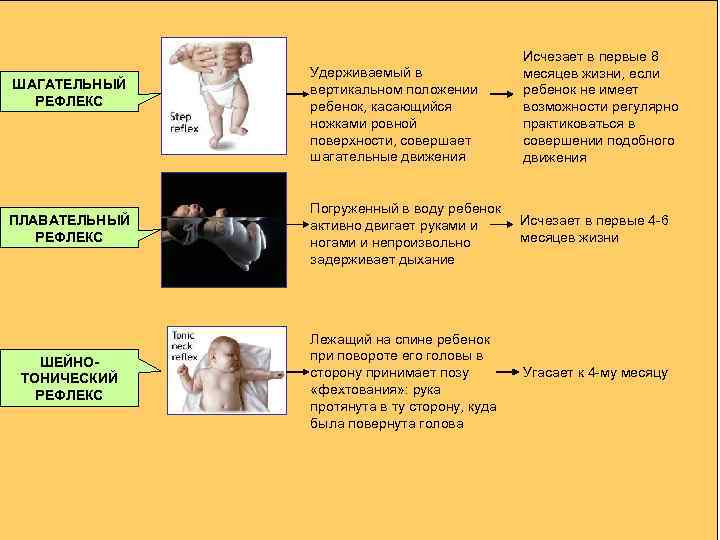 ШАГАТЕЛЬНЫЙ РЕФЛЕКС

Step reflex

Удерживаемый в вертикальном положении ребенок, касающийся ножками ровной поверхности, совершает шагательные движения

Исчезает в первые 8 месяцев жизни, если ребенок не имеет возможности регулярно практиковаться в совершении подобного движения

ПЛАВАТЕЛЬНЫЙ РЕФЛЕКС

Погруженный в воду ребенок активно двигает руками и ногами и непроизвольно задерживает дыхание

Исчезает в первые 4-6 месяцев жизни

ШЕЙНО-ТОНИЧЕСКИЙ РЕФЛЕКС

Tonic neck reflex

Лежащий на спине ребенок при повороте его головы в сторону принимает позу «фехтования»: рука протянута в ту сторону, куда была повернута голова

Угасает к 4-му месяцу